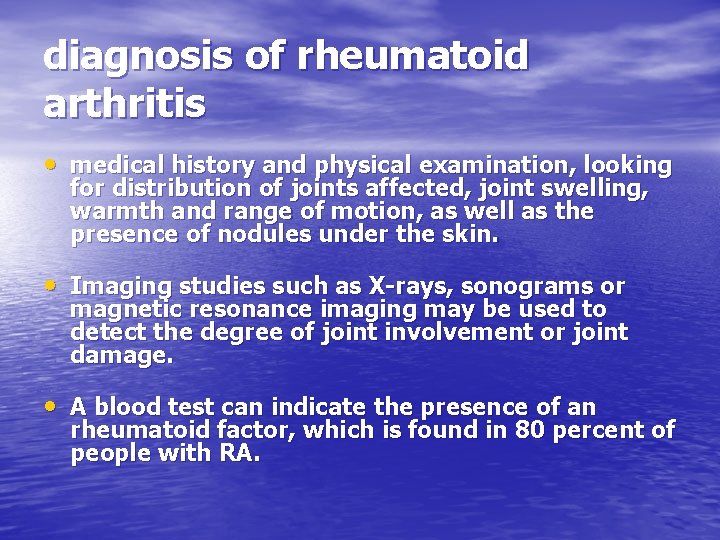 diagnosis of rheumatoid arthritis

• medical history and physical examination, looking for distribution of joints affected, joint swelling, warmth and range of motion, as well as the presence of nodules under the skin.

• Imaging studies such as X-rays, sonograms or magnetic resonance imaging may be used to detect the degree of joint involvement or joint damage.

• A blood test can indicate the presence of an rheumatoid factor, which is found in 80 percent of people with RA.